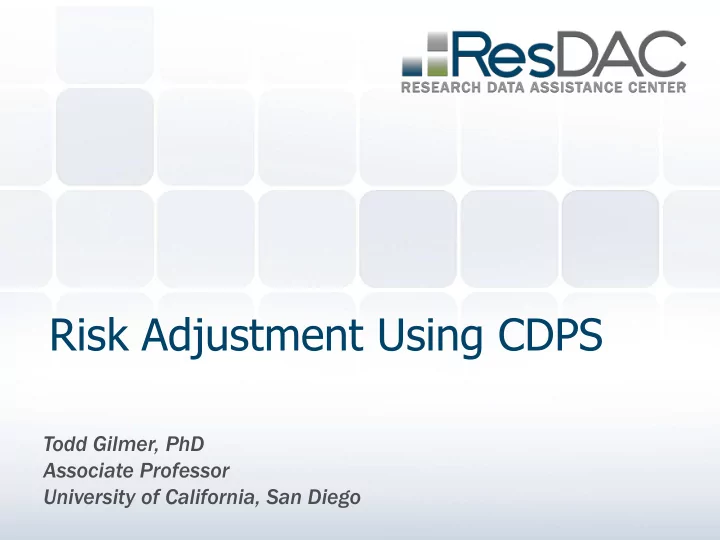 ResDAC
RESEARCH DATA ASSISTANCE CENTER

Risk Adjustment Using CDPS

Todd Gilmer, PhD
Associate Professor
University of California, San Diego